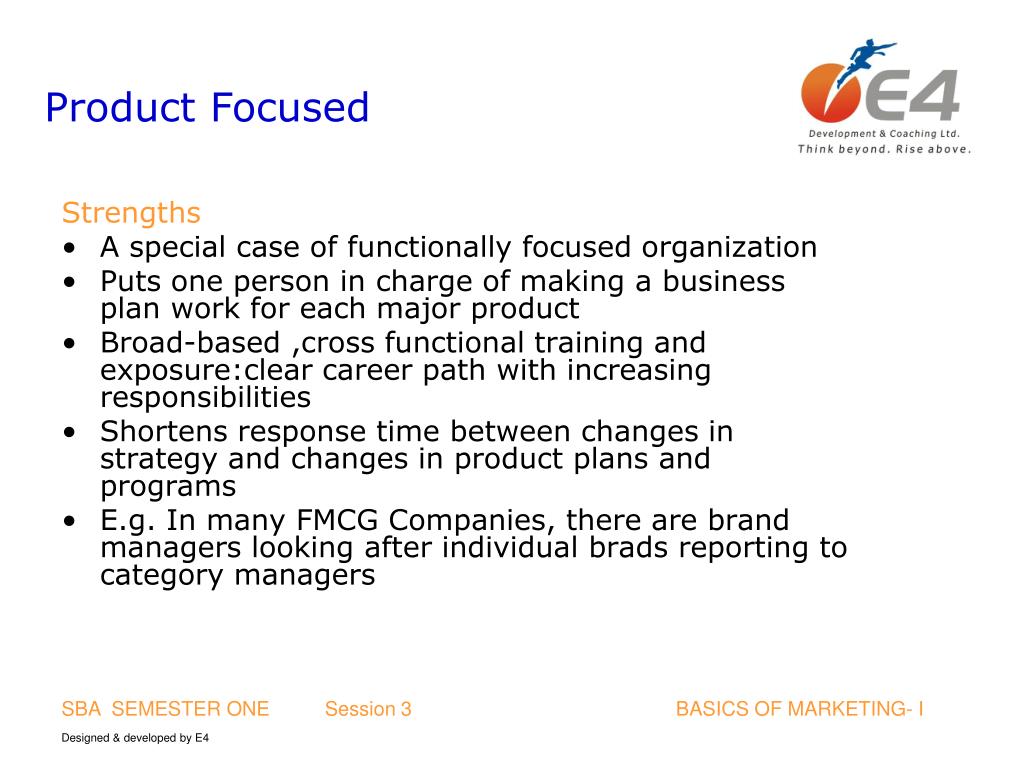 Product Focused

E4
Development & Coaching Ltd.
Think beyond. Rise above.

Strengths
• A special case of functionally focused organization
• Puts one person in charge of making a business plan work for each major product
• Broad-based ,cross functional training and exposure:clear career path with increasing responsibilities
• Shortens response time between changes in strategy and changes in product plans and programs
• E.g. In many FMCG Companies, there are brand managers looking after individual brads reporting to category managers

SBA SEMESTER ONE Session 3 BASICS OF MARKETING- I

Designed & developed by E4